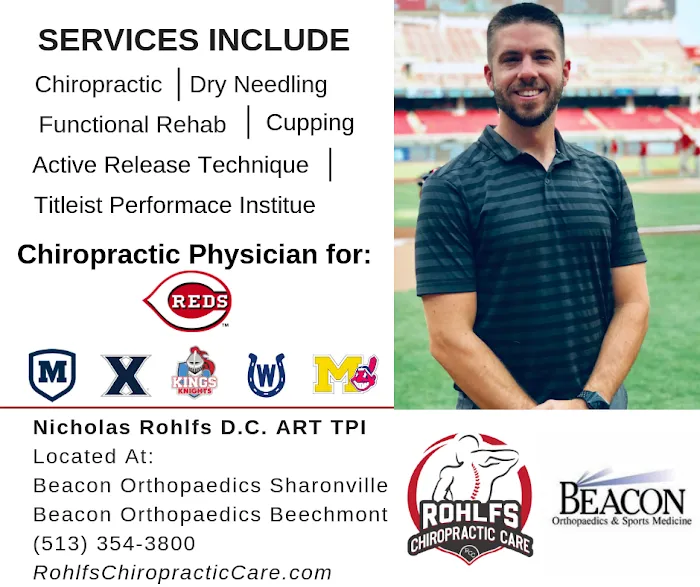 SERVICES INCLUDE

Chiropractic | Dry Needling

Functional Rehab | Cupping

Active Release Technique |

Titleist Performace Institue

Chiropractic Physician for:

REDS

M

X

KINGS KNIGHTS

W

M

Nicholas Rohlfs D.C. ART TPI
Located At:
Beacon Orthopaedics Sharonville
Beacon Orthopaedics Beechmont
(513) 354-3800
RohlfsChiropracticCare.com

ROHLFS CHIROPRACTIC CARE

RCC

BEACON
Orthopaedics & Sports Medicine